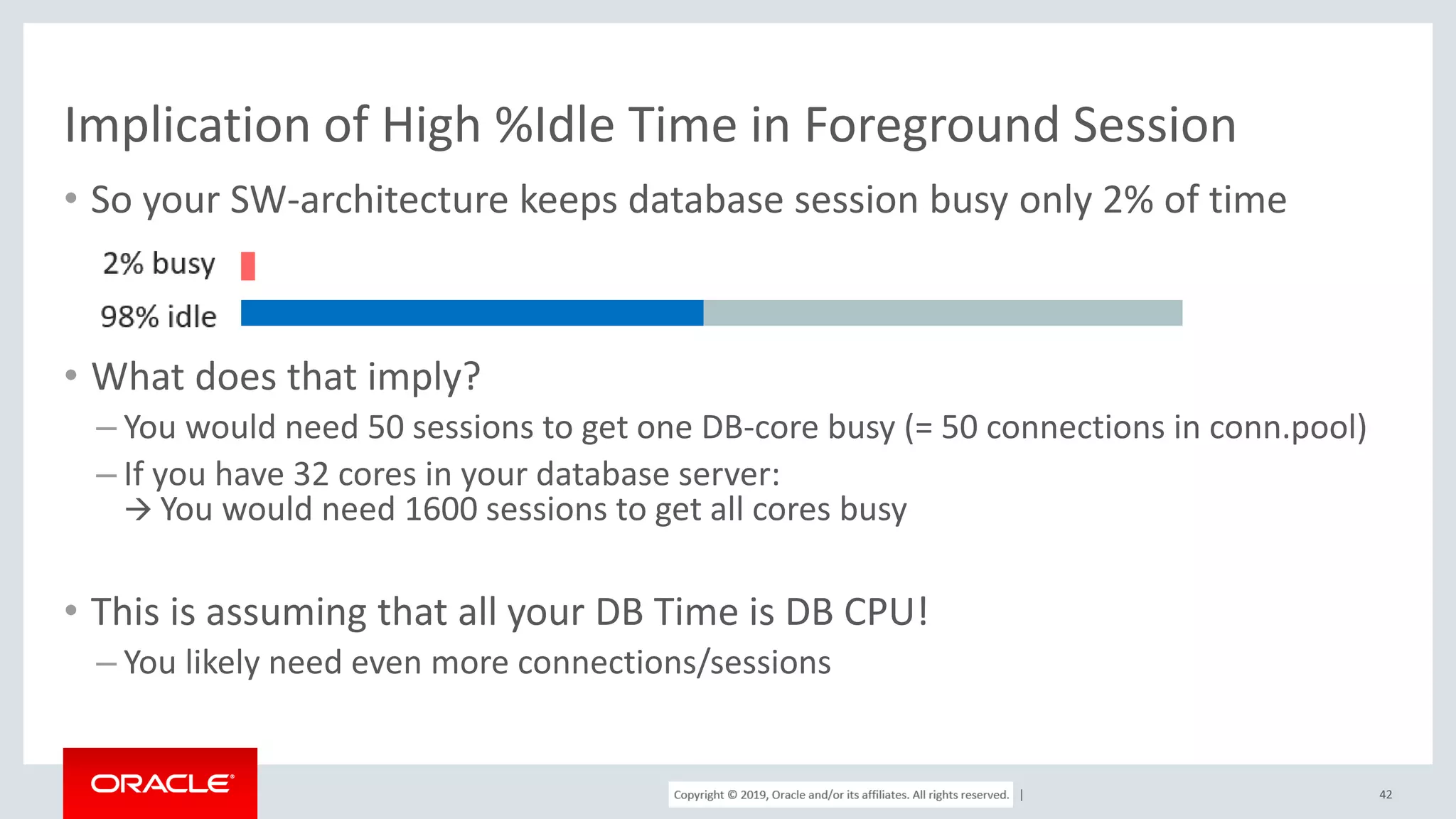 Implication of High %Idle Time in Foreground Session

• So your SW-architecture keeps database session busy only 2% of time

2% busy

98% idle

• What does that imply?

– You would need 50 sessions to get one DB-core busy (= 50 connections in conn.pool)

– If you have 32 cores in your database server:
→ You would need 1600 sessions to get all cores busy

• This is assuming that all your DB Time is DB CPU!

– You likely need even more connections/sessions

ORACLE

Copyright © 2019, Oracle and/or its affiliates. All rights reserved. |

42